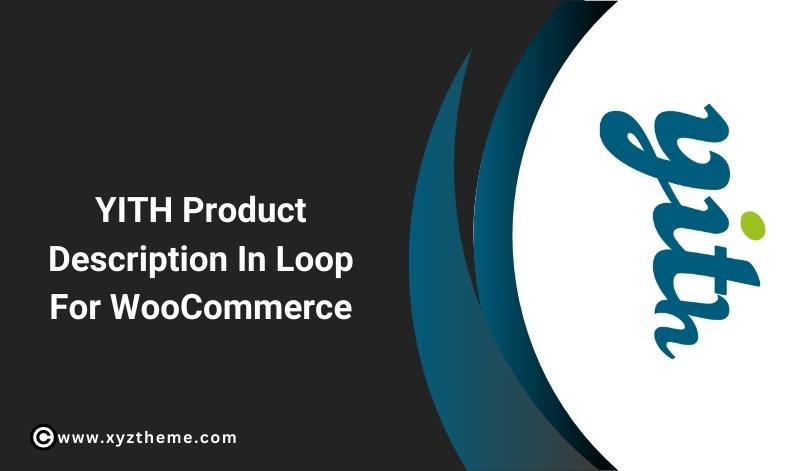 YITH Product Description In Loop For WooCommerce

yith

© www.xyztheme.com